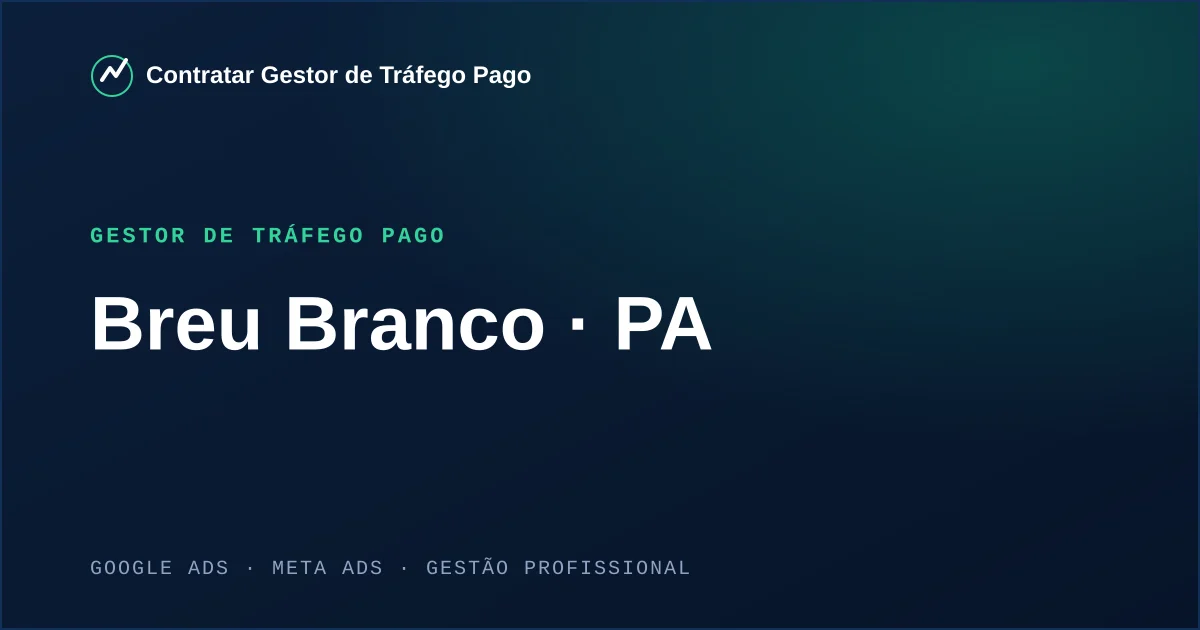 Contratar Gestor de Tráfego Pago

GESTOR DE TRÁFEGO PAGO

Breu Branco · PA

GOOGLE ADS · META ADS · GESTÃO PROFISSIONAL